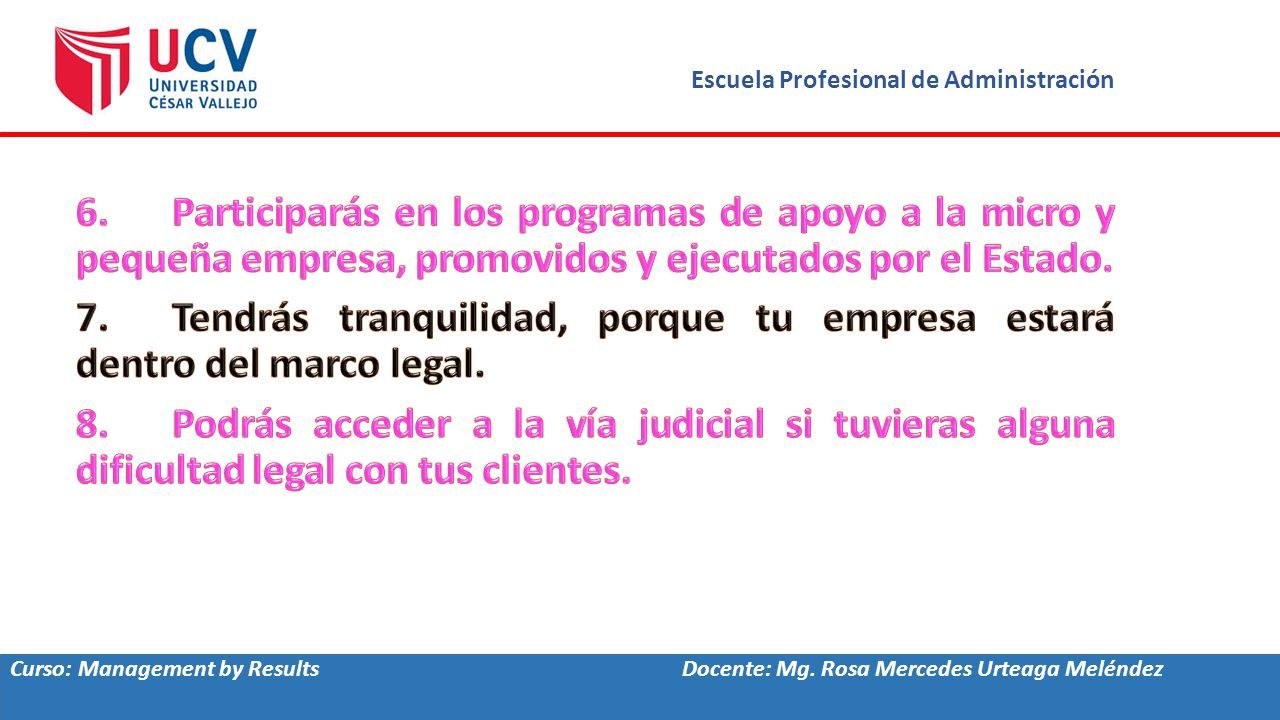 UCV
UNIVERSIDAD
CÉSAR VALLEJO

Escuela Profesional de Administración

6. Participarás en los programas de apoyo a la micro y pequeña empresa, promovidos y ejecutados por el Estado.

7. Tendrás tranquilidad, porque tu empresa estará dentro del marco legal.

8. Podrás acceder a la vía judicial si tuvieras alguna dificultad legal con tus clientes.

Curso: Management by Results Docente: Mg. Rosa Mercedes Urteaga Meléndez